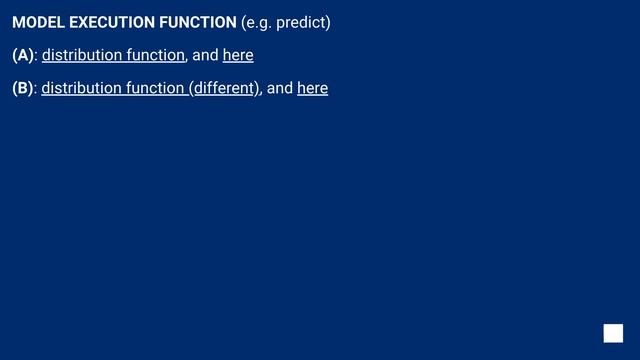 MODEL EXECUTION FUNCTION (e.g. predict)

(A): distribution function, and here

(B): distribution function (different), and here